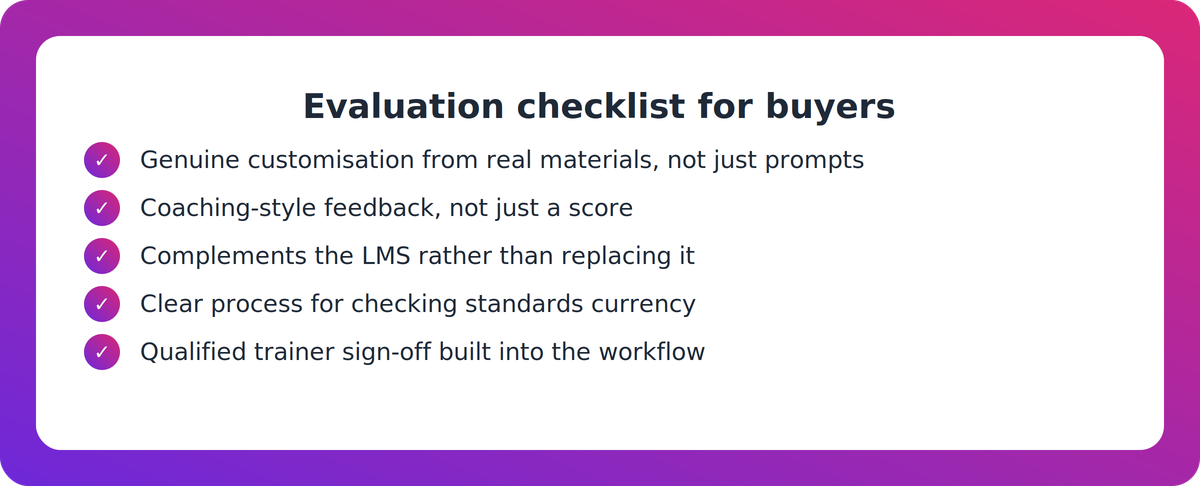 Evaluation checklist for buyers

✓ Genuine customisation from real materials, not just prompts

✓ Coaching-style feedback, not just a score

✓ Complements the LMS rather than replacing it

✓ Clear process for checking standards currency

✓ Qualified trainer sign-off built into the workflow